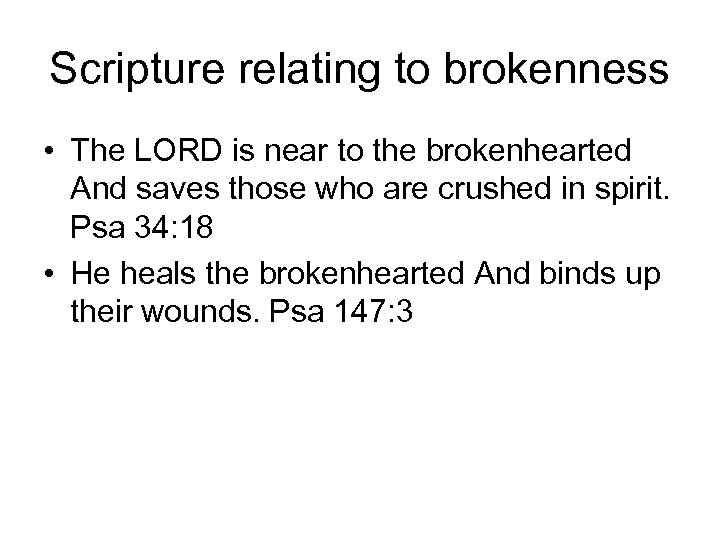 Scripture relating to brokenness

• The LORD is near to the brokenhearted And saves those who are crushed in spirit. Psa 34:18

• He heals the brokenhearted And binds up their wounds. Psa 147:3